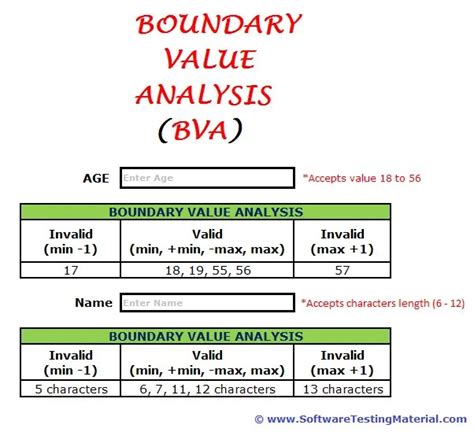 BOUNDARY VALUE ANALYSIS (BVA)

AGE Enter Age *Accepts value 18 to 56

| BOUNDARY VALUE ANALYSIS | | |
|---|---|---|
| Invalid (min -1) | Valid (min, +min, -max, max) | Invalid (max +1) |
| 17 | 18, 19, 55, 56 | 57 |

Name Enter Name *Accepts characters length (6 - 12)

| BOUNDARY VALUE ANALYSIS | | |
|---|---|---|
| Invalid (min -1) | Valid (min, +min, -max, max) | Invalid (max +1) |
| 5 characters | 6, 7, 11, 12 characters | 13 characters |

© www.SoftwareTestingMaterial.com